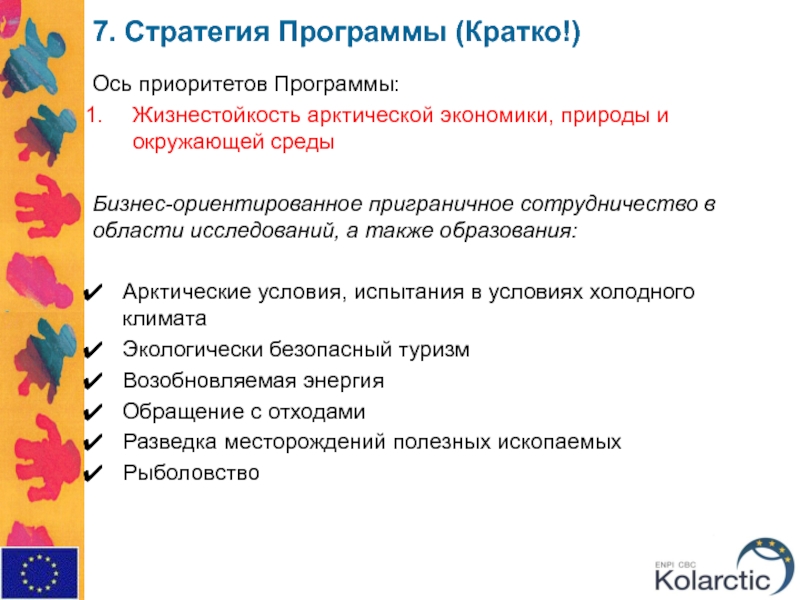 7. Стратегия Программы (Кратко!)

Ось приоритетов Программы:

1. Жизнестойкость арктической экономики, природы и окружающей среды

Бизнес-ориентированное приграничное сотрудничество в области исследований, а также образования:

✔ Арктические условия, испытания в условиях холодного климата
✔ Экологически безопасный туризм
✔ Возобновляемая энергия
✔ Обращение с отходами
✔ Разведка месторождений полезных ископаемых
✔ Рыболовство

ENPI CBC
Kolarctic